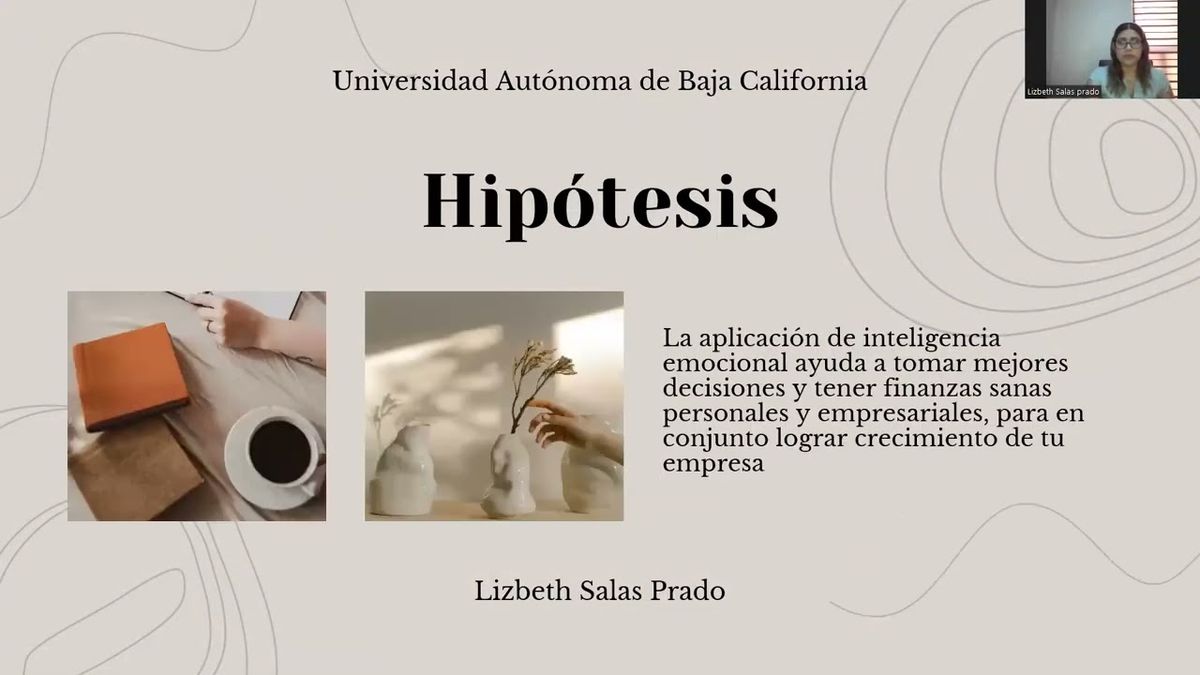 Lizbeth Salas prado

Universidad Autónoma de Baja California

Hipótesis

La aplicación de inteligencia emocional ayuda a tomar mejores decisiones y tener finanzas sanas personales y empresariales, para en conjunto lograr crecimiento de tu empresa

Lizbeth Salas Prado